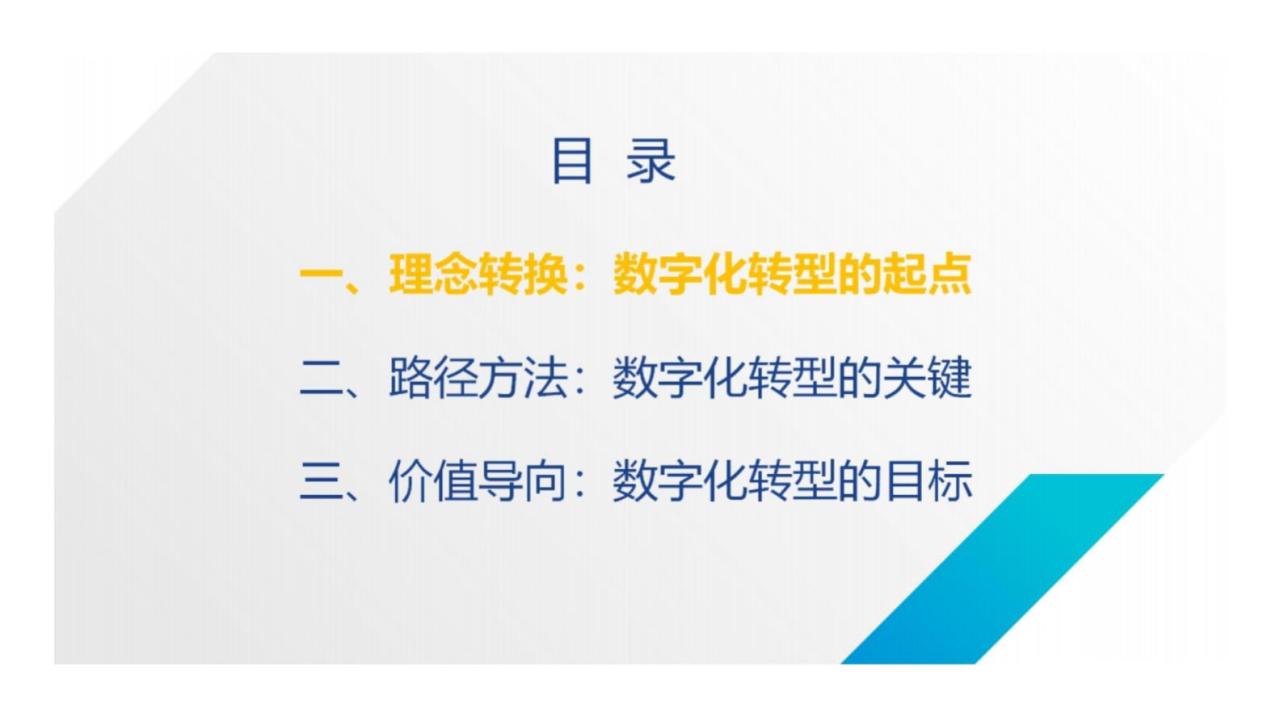 目 录

一、理念转换：数字化转型的起点

二、路径方法：数字化转型的关键

三、价值导向：数字化转型的目标